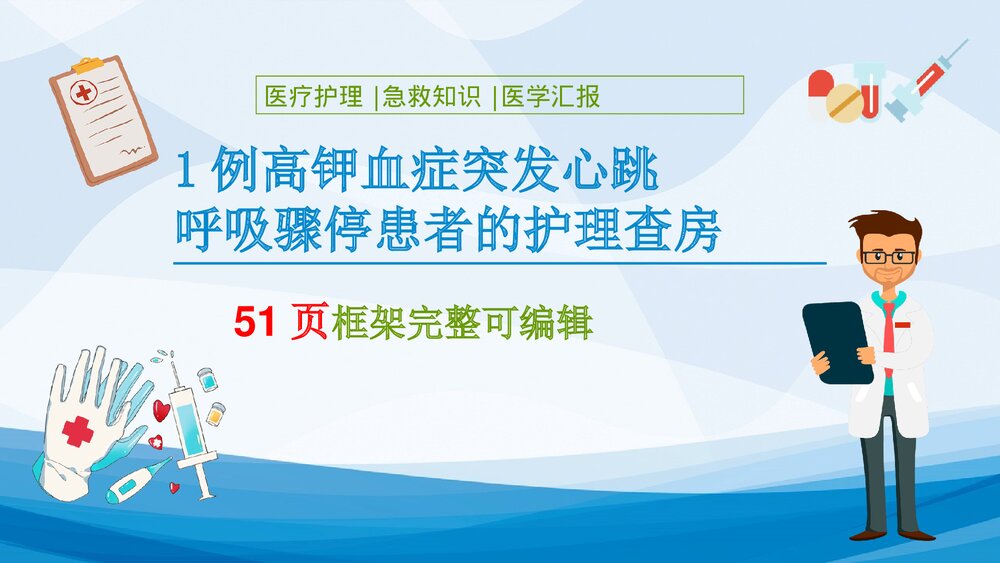 医疗护理 |急救知识 |医学汇报

1 例高钾血症突发心跳呼吸骤停患者的护理查房

51 页框架完整可编辑